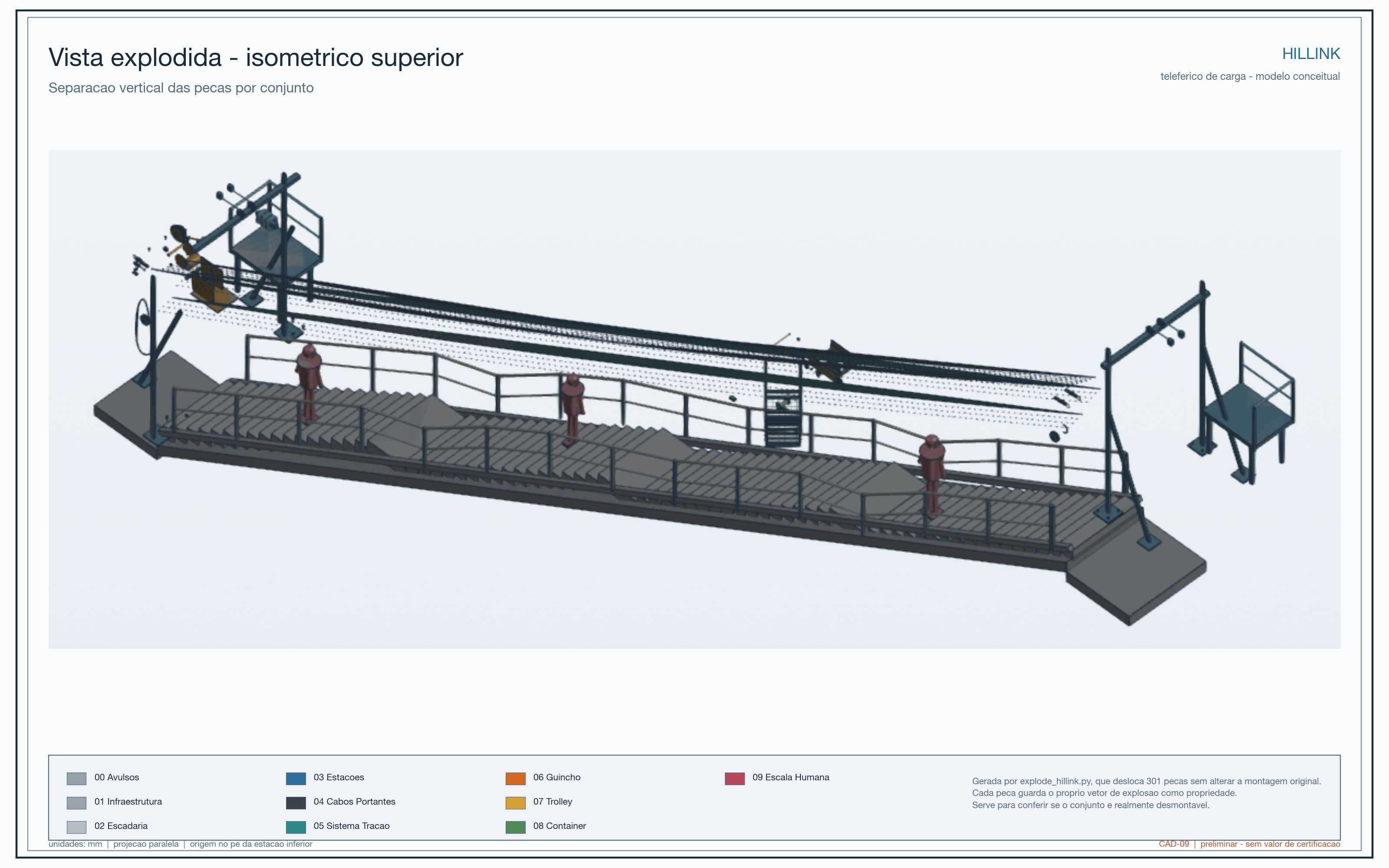 Vista explodida - isometrico superior

Separacao vertical das pecas por conjunto

HILLINK

teleferico de carga - modelo conceitual

00 Avulsos
01 Infraestrutura
02 Escadaria
03 Estacoes
04 Cabos Portantes
05 Sistema Tracao
06 Guincho
07 Trolley
08 Container
09 Escala Humana

Gerada por explode_hillink.py, que desloca 301 pecas sem alterar a montagem original.
Cada peca guarda o proprio vetor de explosao como propriedade.
Serve para conferir se o conjunto e realmente desmontavel.

unidades: mm | projecao paralela | origem no pe da estacao inferior

CAD-09 | preliminar - sem valor de certificacao